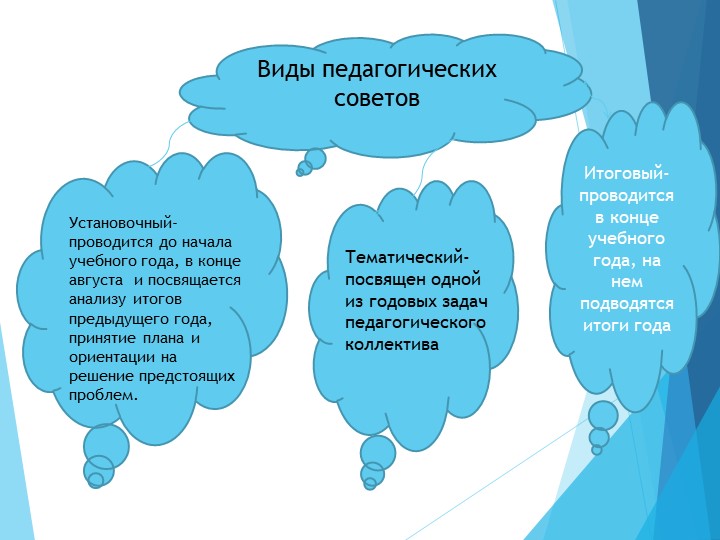 Виды педагогических советов

Установочный- проводится до начала учебного года, в конце августа  и посвящается анализу итогов предыдущего года, принятие плана и ориентации на решение предстоящих проблем.

Тематический- посвящен одной из годовых задач педагогического коллектива

Итоговый- проводится в конце учебного года, на нем подводятся итоги года